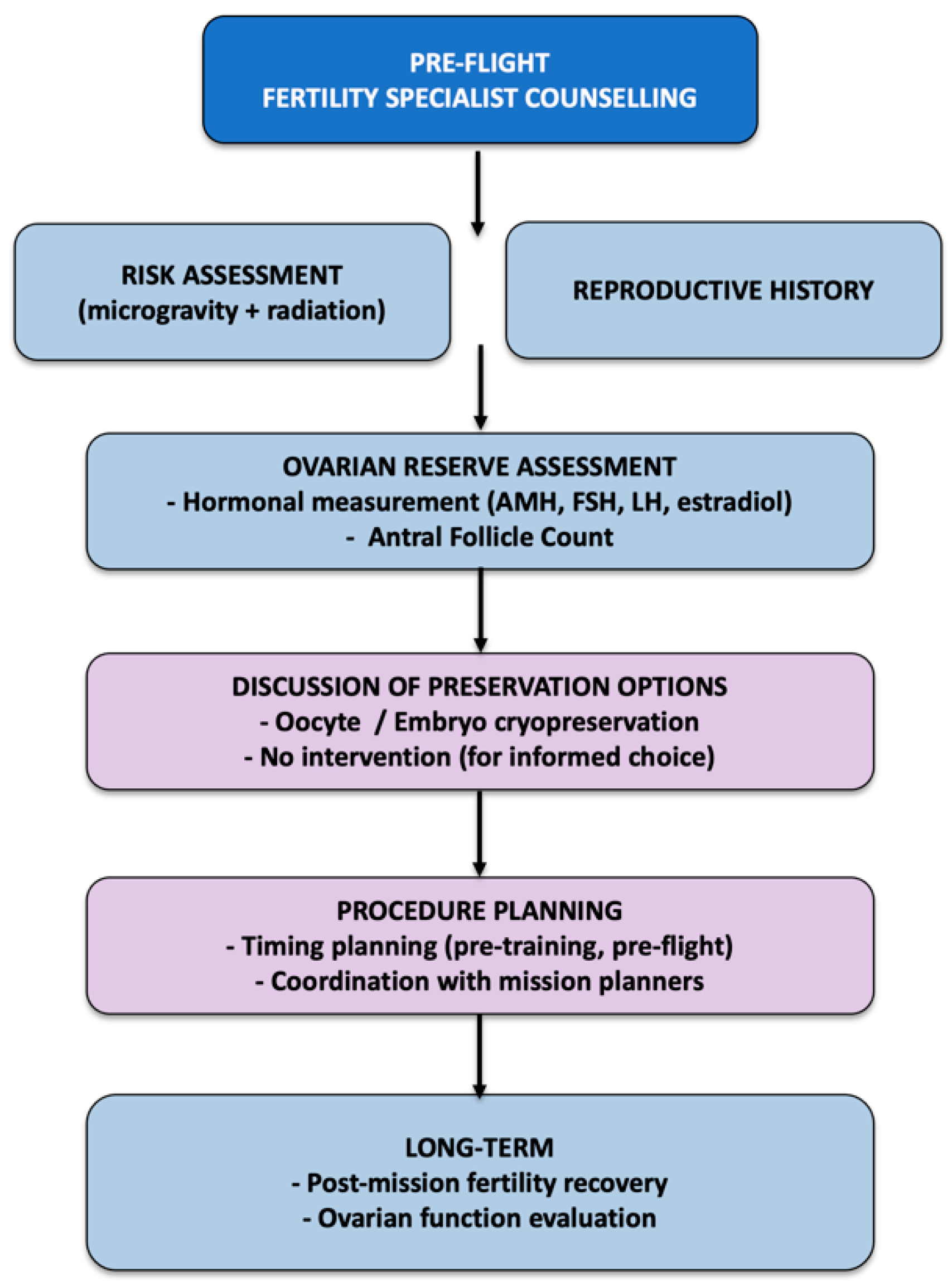 PRE-FLIGHT
FERTILITY SPECIALIST COUNSELLING

RISK ASSESSMENT
(microgravity + radiation)

REPRODUCTIVE HISTORY

OVARIAN RESERVE ASSESSMENT
- Hormonal measurement (AMH, FSH, LH, estradiol)
- Antral Follicle Count

DISCUSSION OF PRESERVATION OPTIONS
- Oocyte / Embryo cryopreservation
- No intervention (for informed choice)

PROCEDURE PLANNING
- Timing planning (pre-training, pre-flight)
- Coordination with mission planners

LONG-TERM
- Post-mission fertility recovery
- Ovarian function evaluation